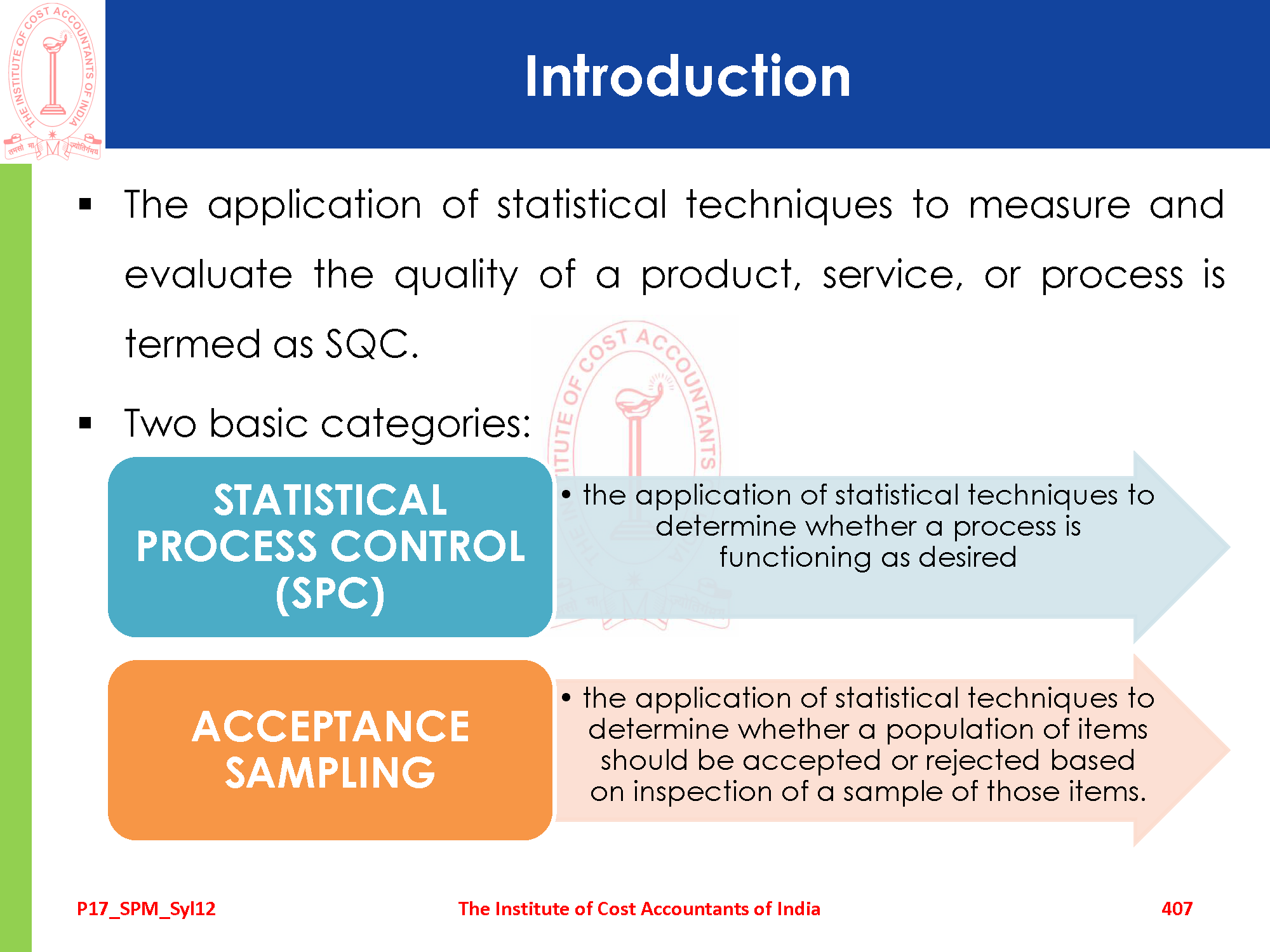 THE INSTITUTE OF COST ACCOUNTANTS OF INDIA

तमसो मा ज्योतिर्गमय

Introduction

▪ The application of statistical techniques to measure and evaluate the quality of a product, service, or process is termed as SQC.

▪ Two basic categories:

STATISTICAL PROCESS CONTROL (SPC)

• the application of statistical techniques to determine whether a process is functioning as desired

ACCEPTANCE SAMPLING

• the application of statistical techniques to determine whether a population of items should be accepted or rejected based on inspection of a sample of those items.

P17_SPM_Syl12

The Institute of Cost Accountants of India

407